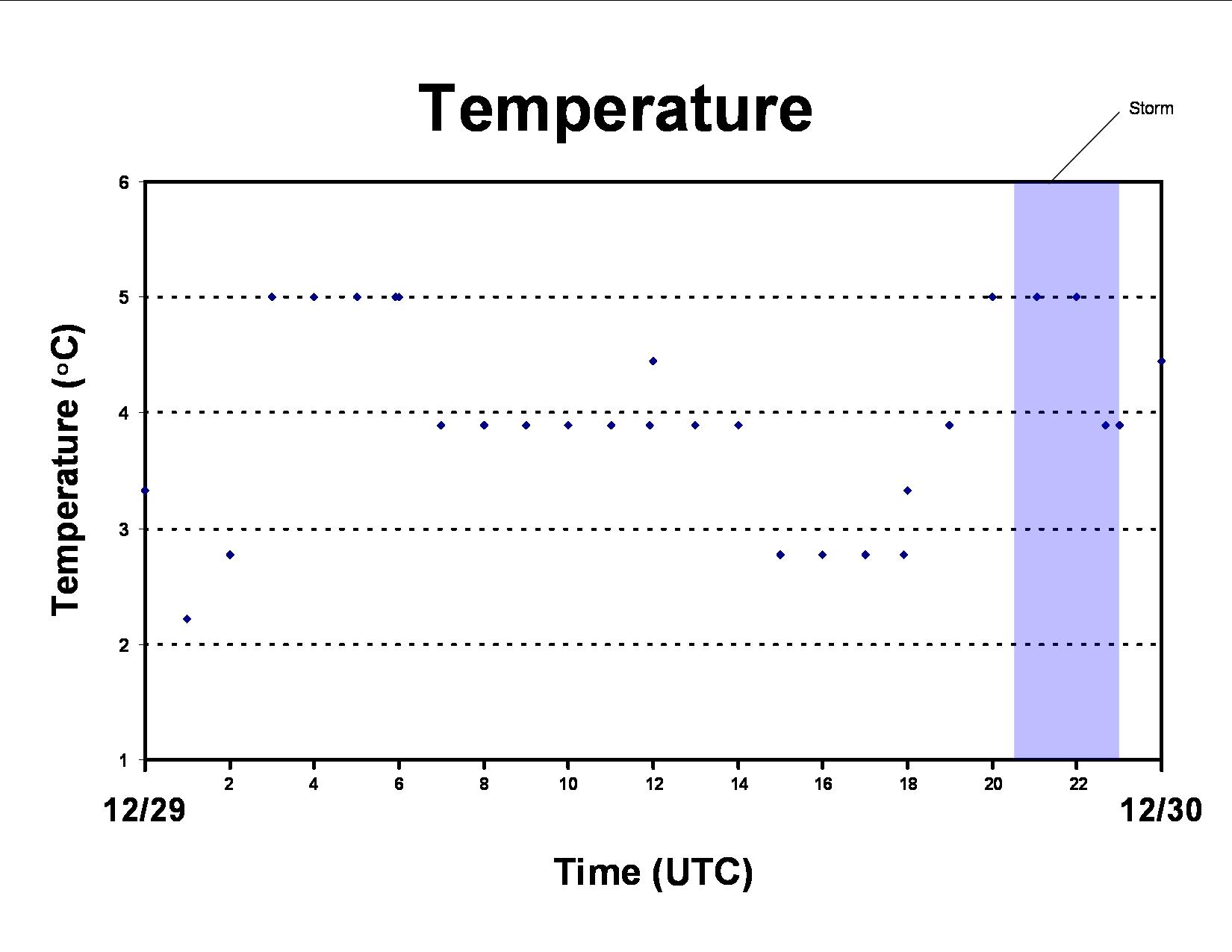 Temperature

Storm

Temperature (°C)

6
5
4
3
2
1

2
4
6
8
10
12
14
16
18
20
22

12/29

12/30

Time (UTC)